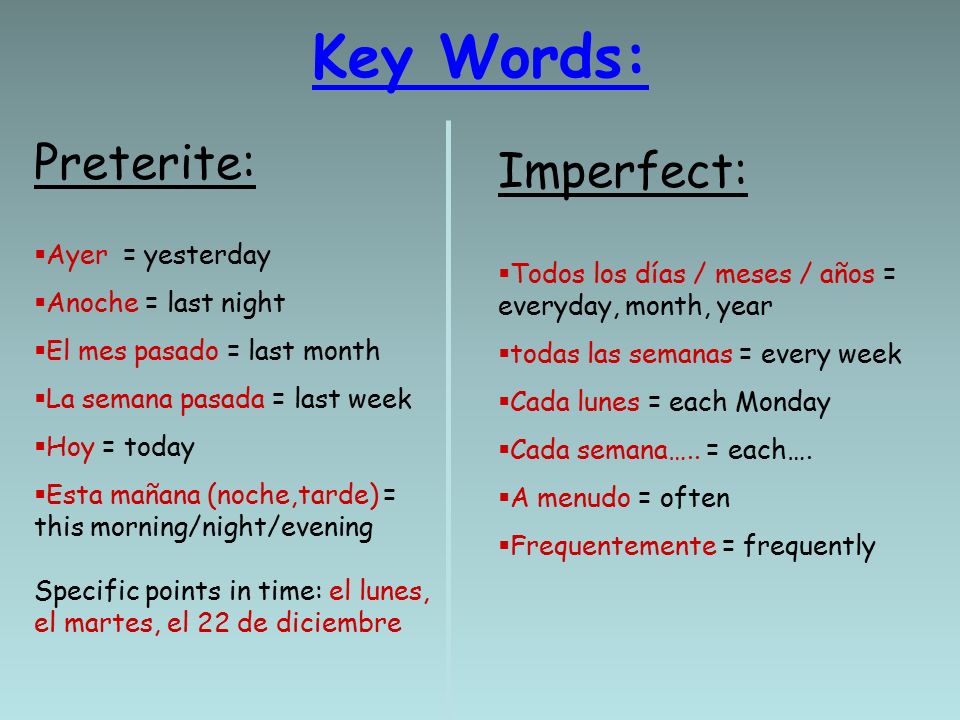 Key Words:

Preterite:

▪Ayer = yesterday

▪Anoche = last night

▪El mes pasado = last month

▪La semana pasada = last week

▪Hoy = today

▪Esta mañana (noche,tarde) = this morning/night/evening

Specific points in time: el lunes, el martes, el 22 de diciembre

Imperfect:

▪Todos los días / meses / años = everyday, month, year

▪todas las semanas = every week

▪Cada lunes = each Monday

▪Cada semana….. = each….

▪A menudo = often

▪Frequentemente = frequently